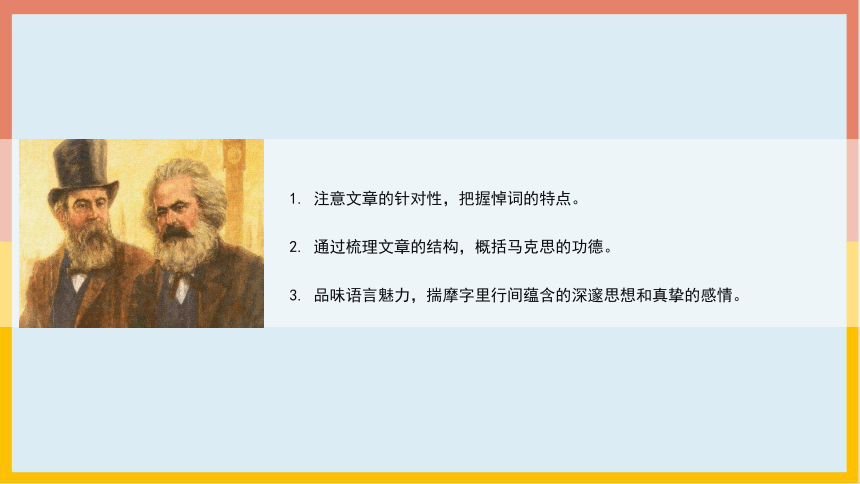 1. 注意文章的针对性，把握悼词的特点。

2. 通过梳理文章的结构，概括马克思的功德。

3. 品味语言魅力，揣摩字里行间蕴含的深邃思想和真挚的感情。